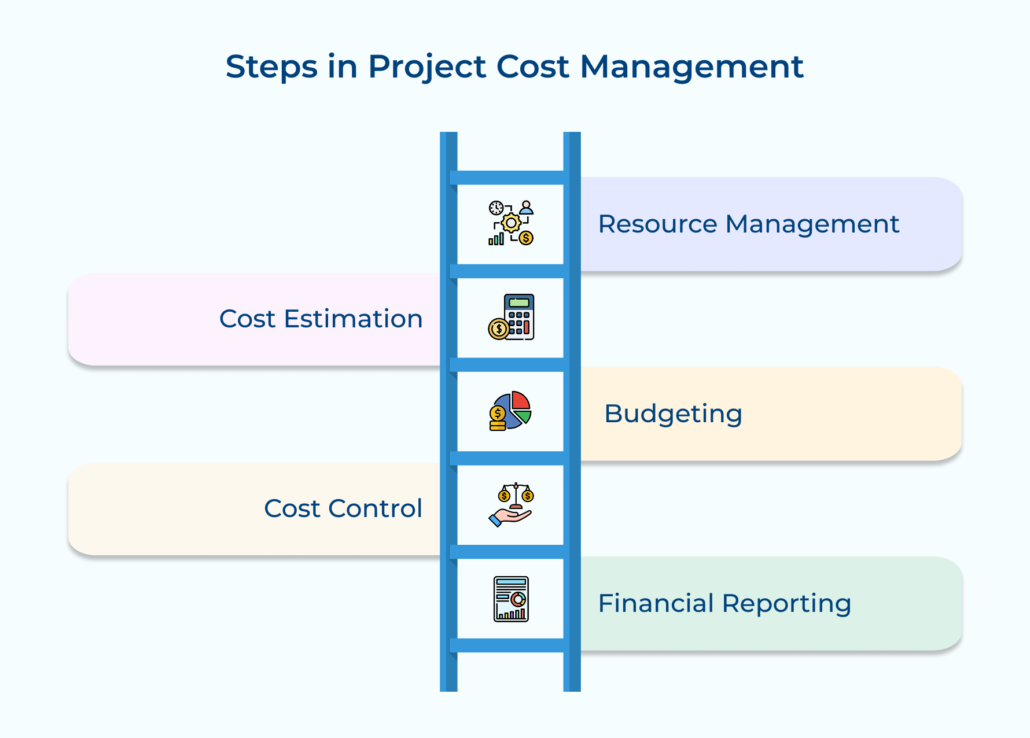 Steps in Project Cost Management

Resource Management

Cost Estimation

Budgeting

Cost Control

Financial Reporting